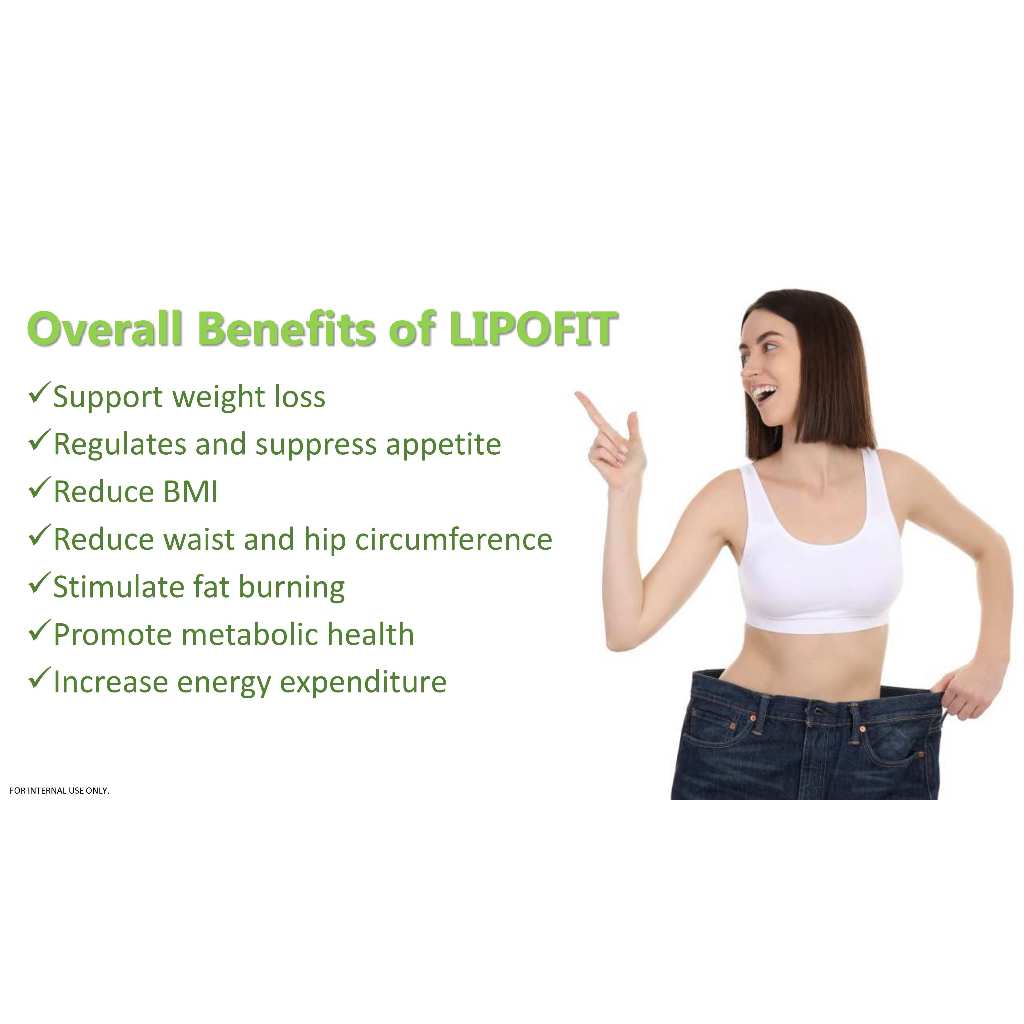 Overall Benefits of LIPOFIT

✓Support weight loss
✓Regulates and suppress appetite
✓Reduce BMI
✓Reduce waist and hip circumference
✓Stimulate fat burning
✓Promote metabolic health
✓Increase energy expenditure

FOR INTERNAL USE ONLY.